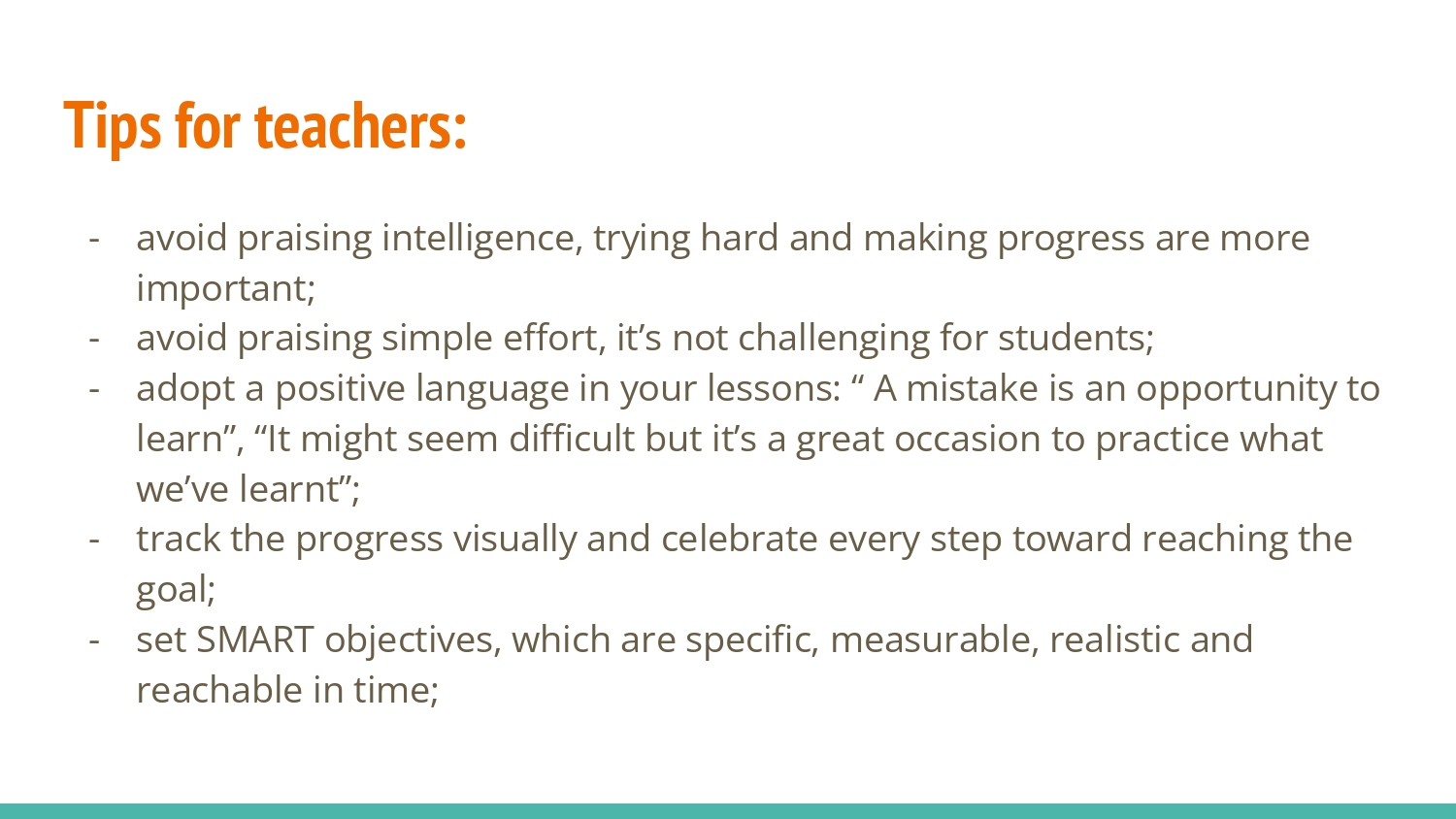 Tips for teachers:

- avoid praising intelligence, trying hard and making progress are more important;
- avoid praising simple effort, it’s not challenging for students;
- adopt a positive language in your lessons: “ A mistake is an opportunity to learn”, “It might seem difficult but it’s a great occasion to practice what we’ve learnt”;
- track the progress visually and celebrate every step toward reaching the goal;
- set SMART objectives, which are specific, measurable, realistic and reachable in time;